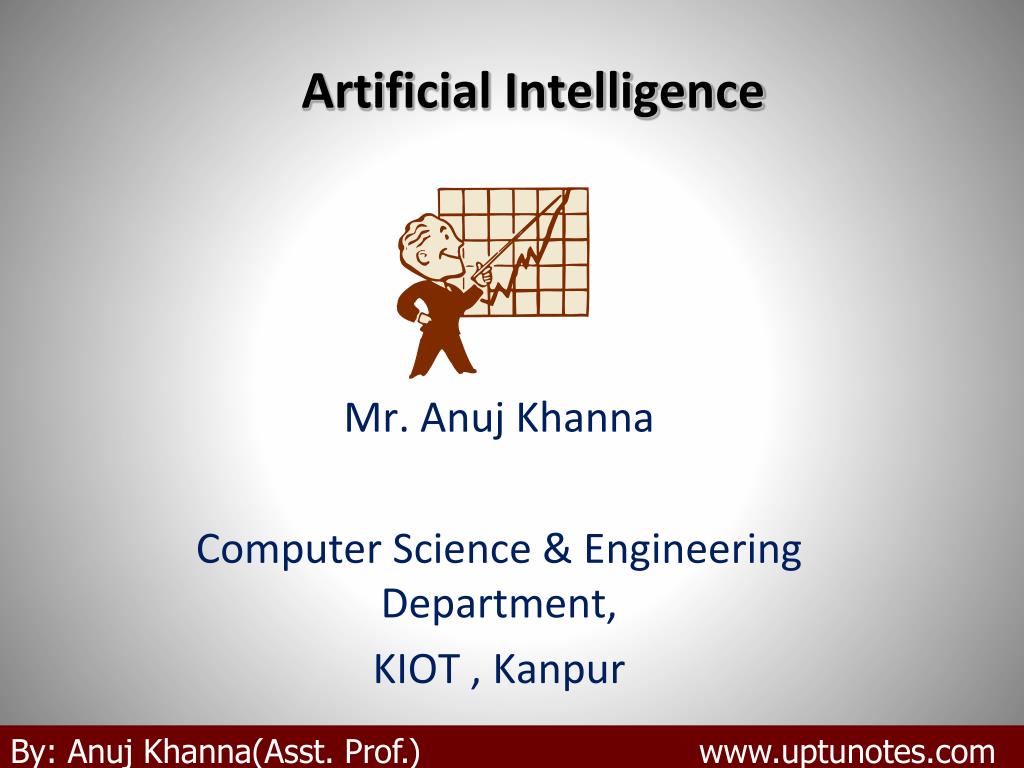 Artificial Intelligence

Mr. Anuj Khanna

Computer Science & Engineering Department,

KIOT , Kanpur

By: Anuj Khanna(Asst. Prof.)

www.uptunotes.com